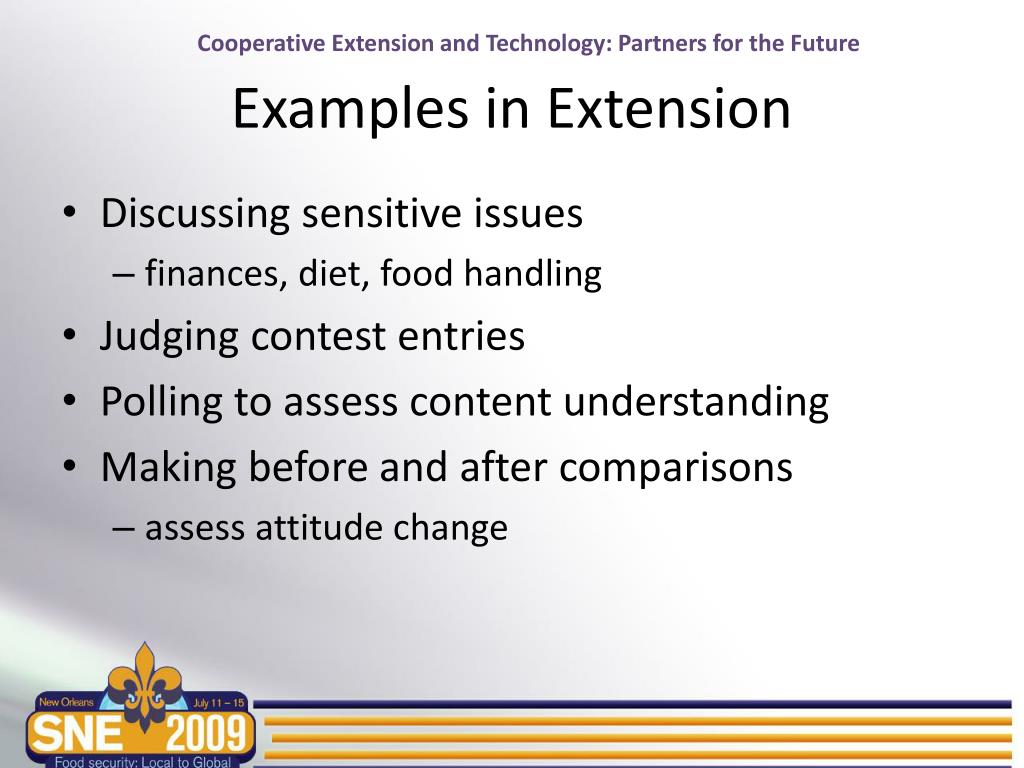 Cooperative Extension and Technology: Partners for the Future

Examples in Extension

• Discussing sensitive issues
– finances, diet, food handling
• Judging contest entries
• Polling to assess content understanding
• Making before and after comparisons
– assess attitude change

New Orleans July 11 – 15
SNE 2009
Food security: Local to Global